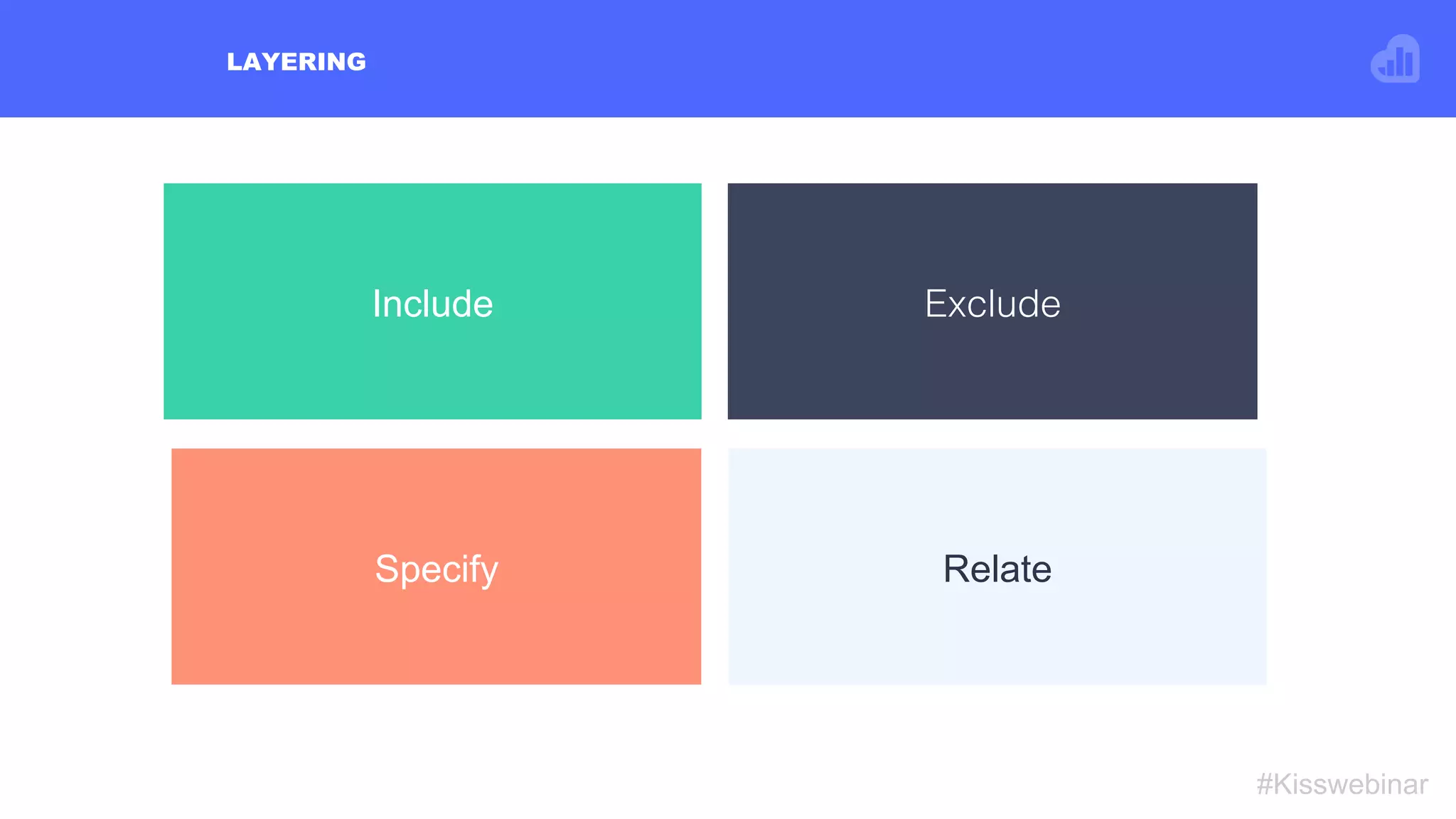 LAYERING

Include

Exclude

Specify

Relate

#Kisswebinar